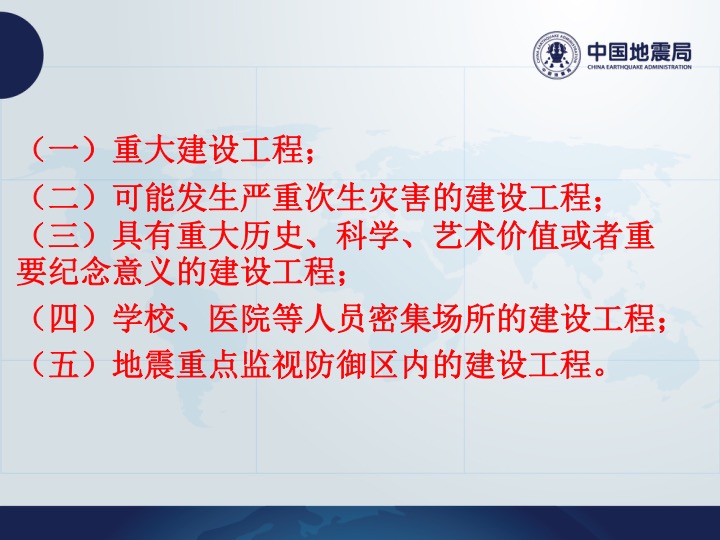 中国地震局
CHINA EARTHQUAKE ADMINISTRATION

（一）重大建设工程；

（二）可能发生严重次生灾害的建设工程；

（三）具有重大历史、科学、艺术价值或者重要纪念意义的建设工程；

（四）学校、医院等人员密集场所的建设工程；

（五）地震重点监视防御区内的建设工程。